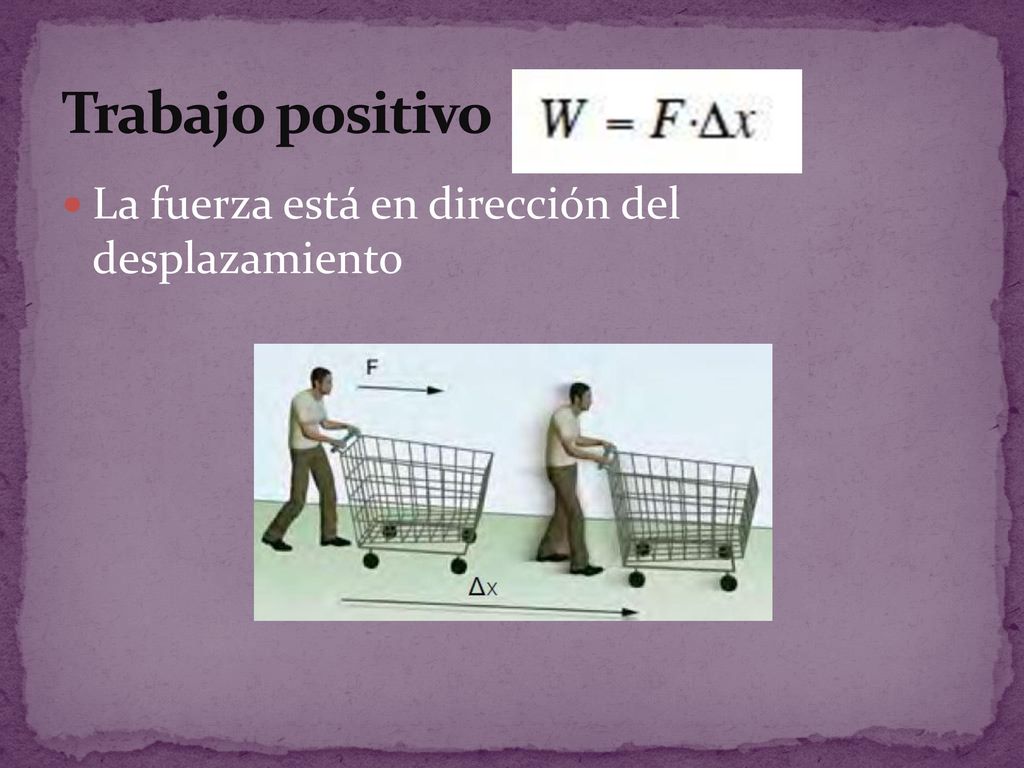 Trabajo positivo $W = F \cdot \Delta x$

La fuerza está en dirección del desplazamiento

F

$\Delta x$